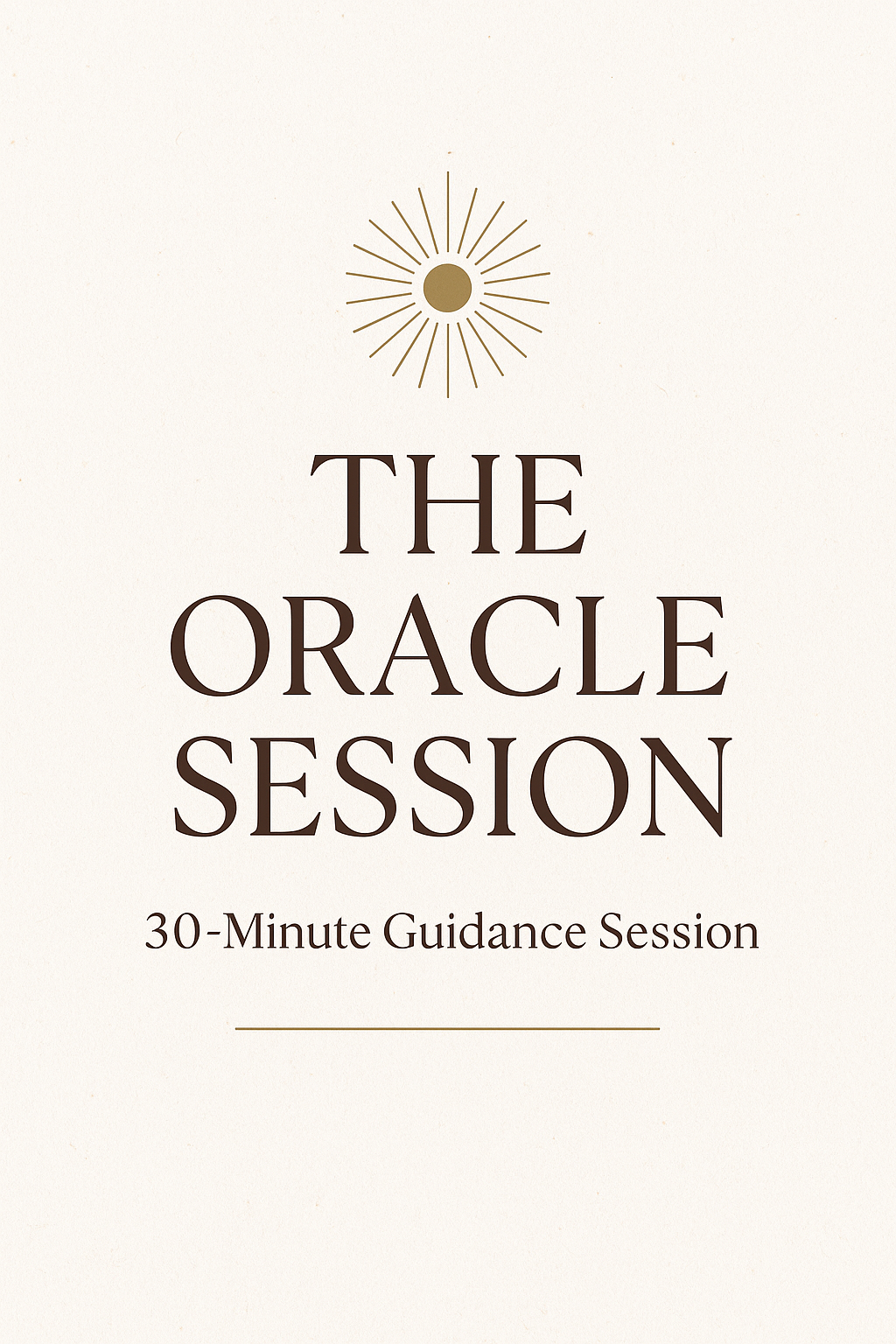 THE ORACLE SESSION

30-Minute Guidance Session